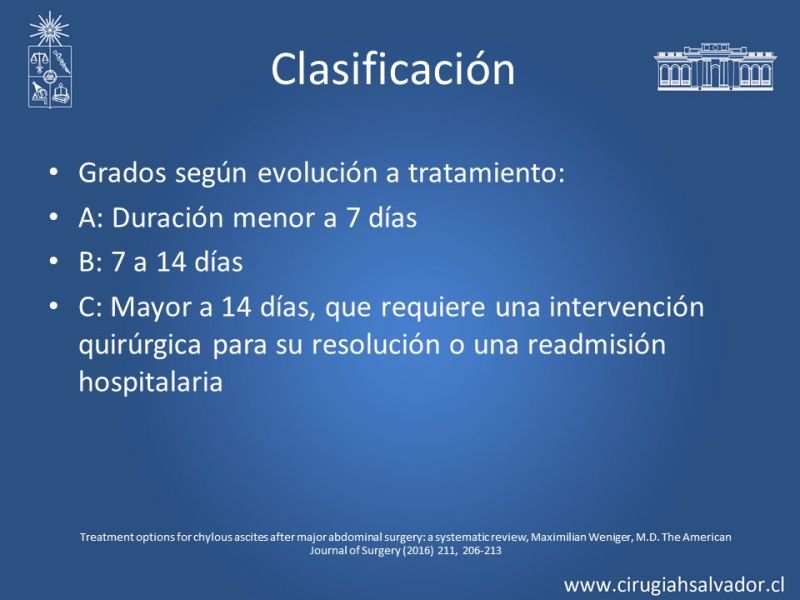 Clasificación

• Grados según evolución a tratamiento:
• A: Duración menor a 7 días
• B: 7 a 14 días
• C: Mayor a 14 días, que requiere una intervención quirúrgica para su resolución o una readmisión hospitalaria

Treatment options for chylous ascites after major abdominal surgery: a systematic review, Maximilian Weniger, M.D. The American Journal of Surgery (2016) 211, 206-213

www.cirugiahsalvador.cl